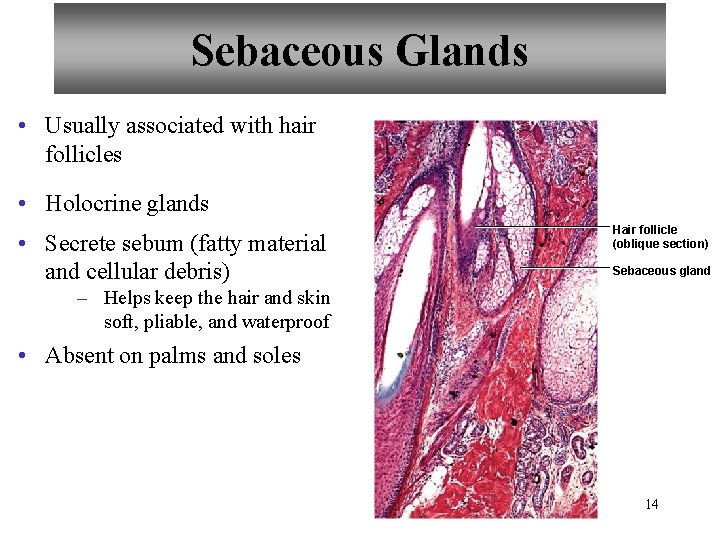 Sebaceous Glands

• Usually associated with hair follicles

• Holocrine glands

• Secrete sebum (fatty material and cellular debris)
 – Helps keep the hair and skin soft, pliable, and waterproof

• Absent on palms and soles

Hair follicle (oblique section)

Sebaceous gland

14